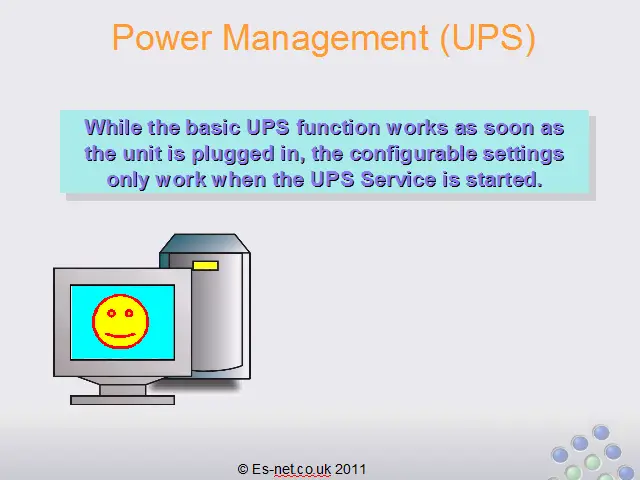 Power Management (UPS)

While the basic UPS function works as soon as the unit is plugged in, the configurable settings only work when the UPS Service is started.

© Es-net.co.uk 2011